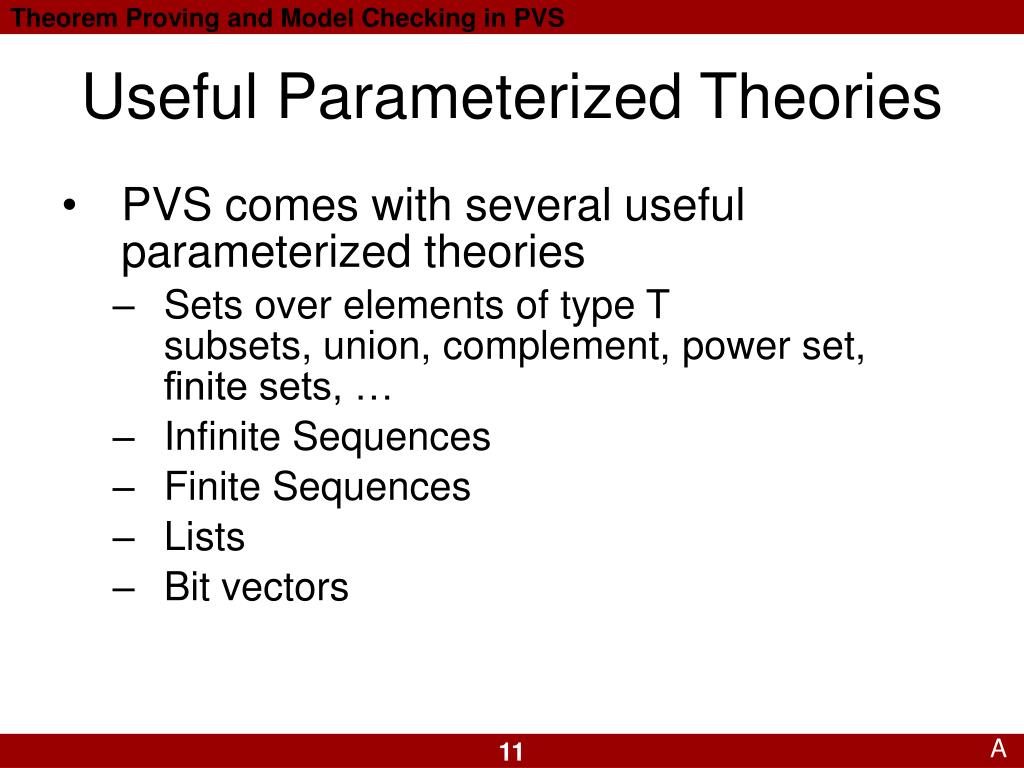 Theorem Proving and Model Checking in PVS

Useful Parameterized Theories

• PVS comes with several useful parameterized theories
– Sets over elements of type T
subsets, union, complement, power set, finite sets, …
– Infinite Sequences
– Finite Sequences
– Lists
– Bit vectors

11

A